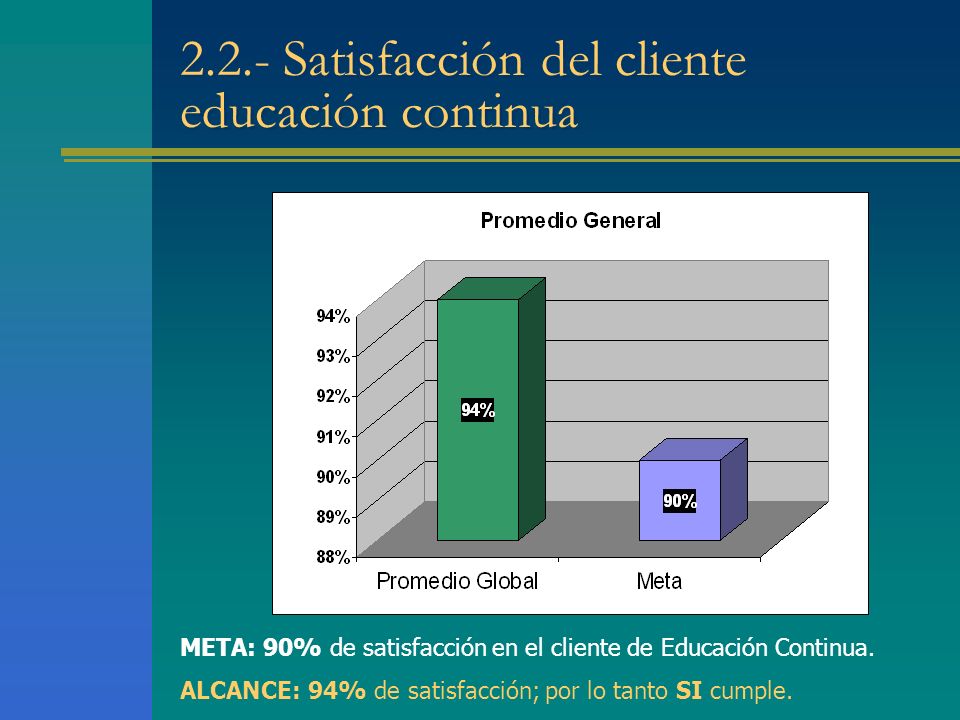 2.2.- Satisfacción del cliente educación continua

Promedio General

94%
93%
92%
91%
90%
89%
88%

94%

90%

Promedio Global

Meta

META: 90% de satisfacción en el cliente de Educación Continua.

ALCANCE: 94% de satisfacción; por lo tanto SI cumple.